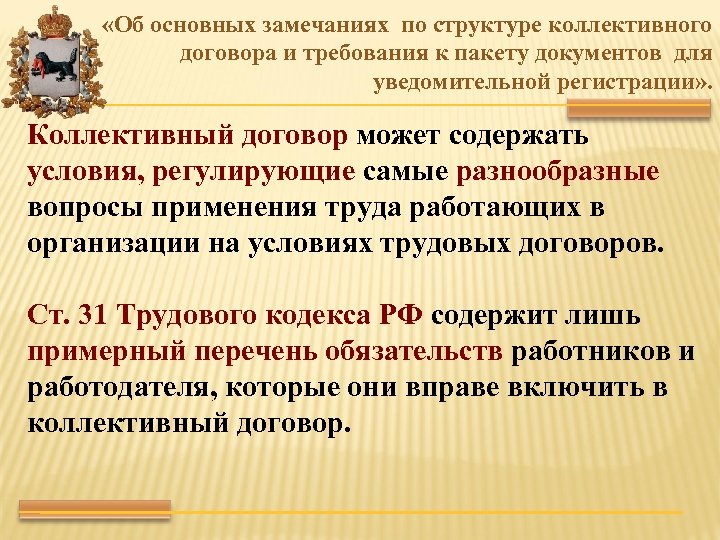 «Об основных замечаниях по структуре коллективного договора и требования к пакету документов для уведомительной регистрации».

Коллективный договор может содержать условия, регулирующие самые разнообразные вопросы применения труда работающих в организации на условиях трудовых договоров.

Ст. 31 Трудового кодекса РФ содержит лишь примерный перечень обязательств работников и работодателя, которые они вправе включить в коллективный договор.